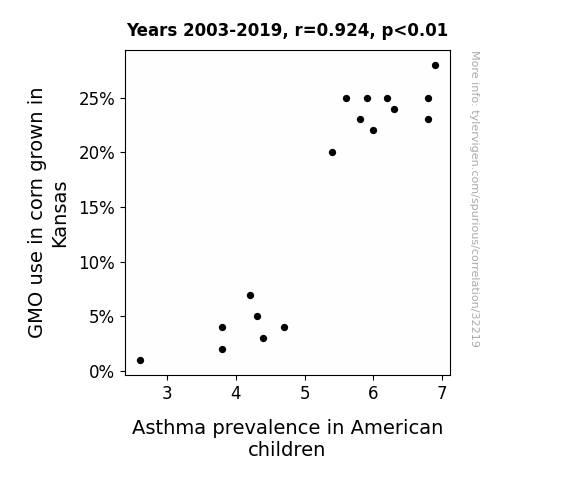 Years 2003-2019, r=0.924, p<0.01

GMO use in corn grown in Kansas

25%
20%
15%
10%
5%
0%

3
4
5
6
7

Asthma prevalence in American children

More info: tylervigen.com/spurious/correlation/32219